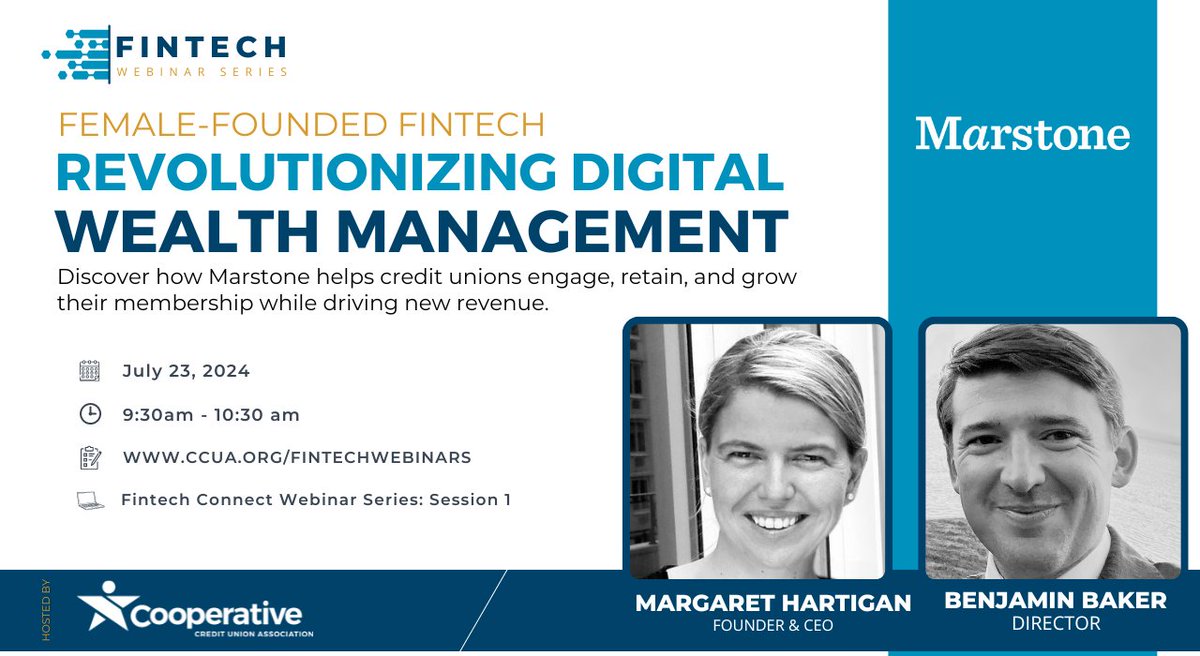 FINTECH
WEBINAR SERIES

FEMALE-FOUNDED FINTECH
REVOLUTIONIZING DIGITAL
WEALTH MANAGEMENT

Discover how Marstone helps credit unions engage, retain, and grow their membership while driving new revenue.

July 23, 2024

9:30am - 10:30 am

WWW.CCUA.ORG/FINTECHWEBINARS

Fintech Connect Webinar Series: Session 1

Marstone

HOSTED BY
Cooperative
CREDIT UNION ASSOCIATION

MARGARET HARTIGAN
FOUNDER & CEO

BENJAMIN BAKER
DIRECTOR